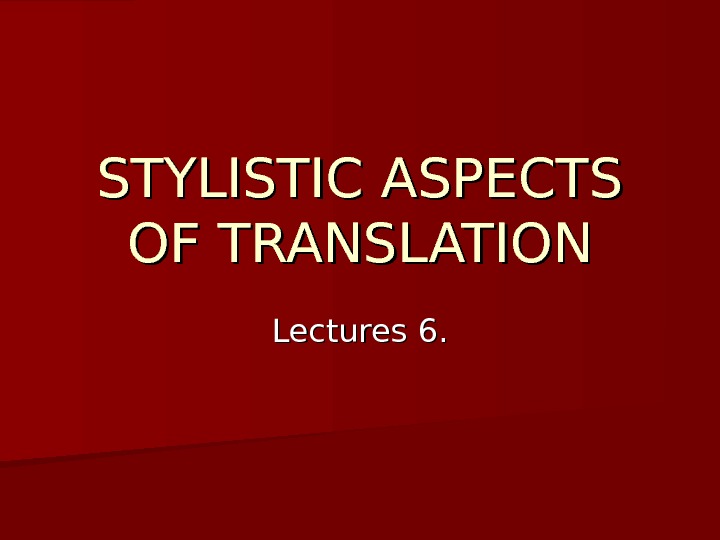 STYLISTIC ASPECTS OF TRANSLATION

Lectures 6.